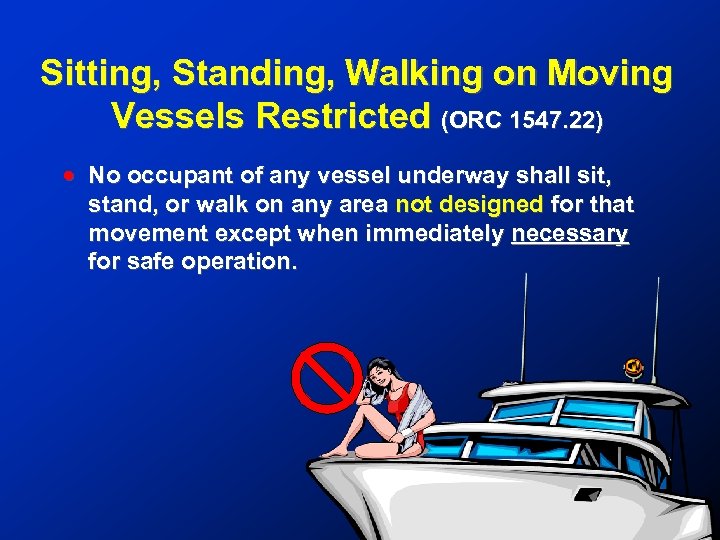 Sitting, Standing, Walking on Moving Vessels Restricted (ORC 1547.22)

• No occupant of any vessel underway shall sit, stand, or walk on any area not designed for that movement except when immediately necessary for safe operation.